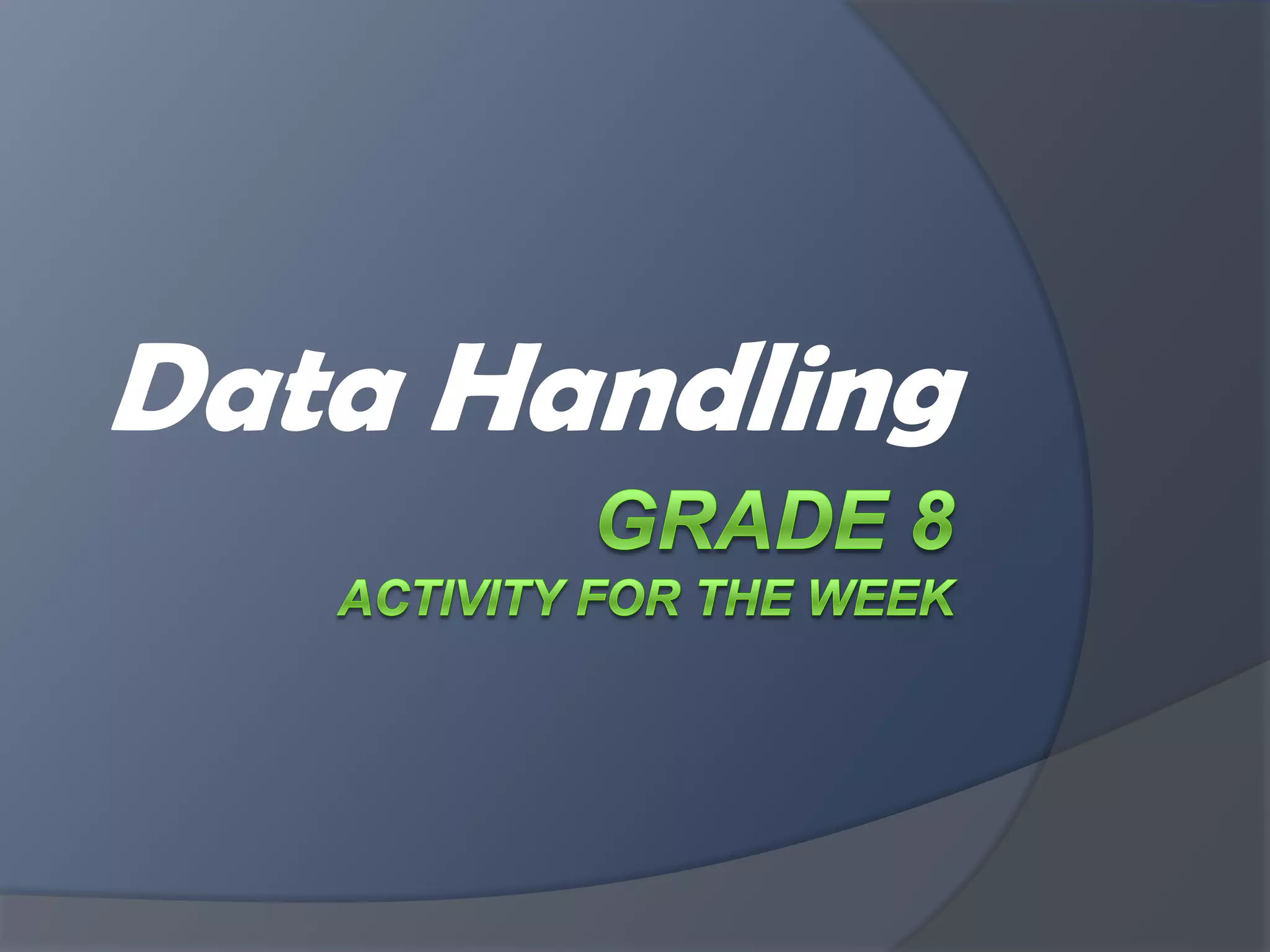 Data Handling

GRADE 8
ACTIVITY FOR THE WEEK